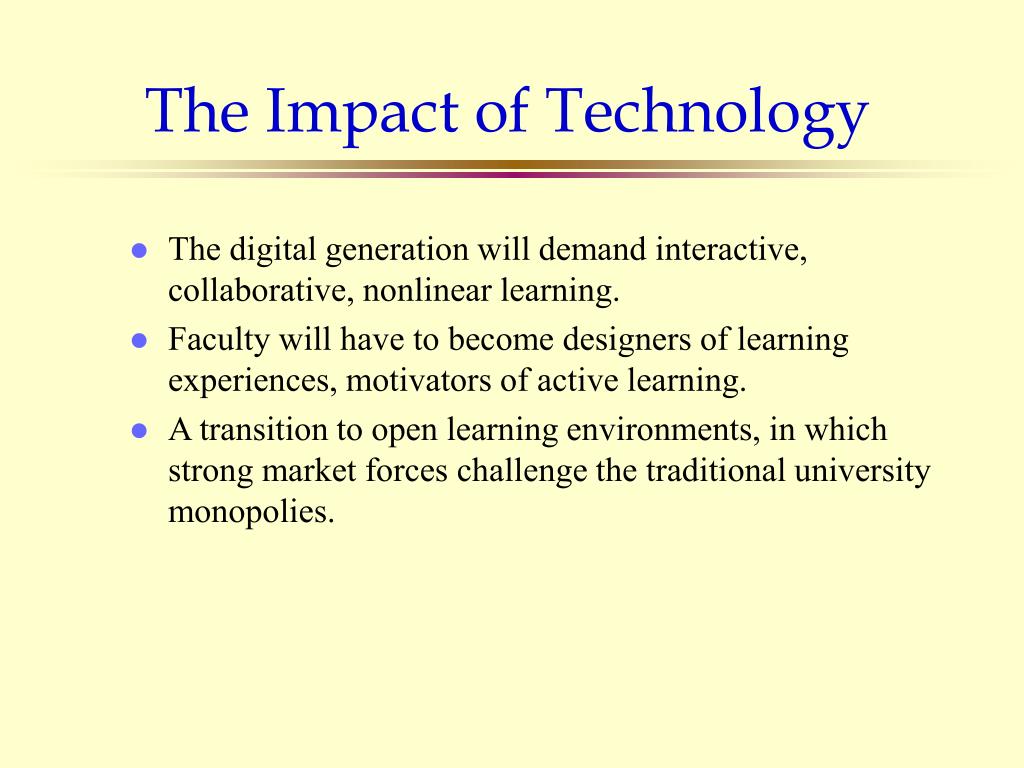 The Impact of Technology

- The digital generation will demand interactive, collaborative, nonlinear learning.
- Faculty will have to become designers of learning experiences, motivators of active learning.
- A transition to open learning environments, in which strong market forces challenge the traditional university monopolies.